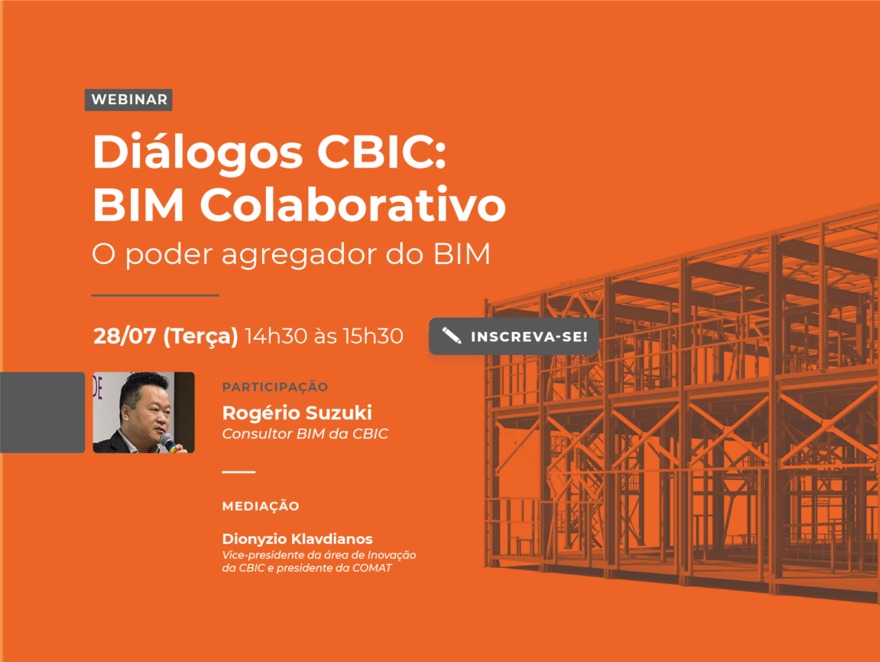 WEBINAR

Diálogos CBIC: BIM Colaborativo

O poder agregador do BIM

28/07 (Terça) 14h30 às 15h30

INSCREVA-SE!

PARTICIPAÇÃO

Rogério Suzuki

Consultor BIM da CBIC

MEDIAÇÃO

Dionyzio Klavdianos

Vice-presidente da área de Inovação da CBIC e presidente da COMAT